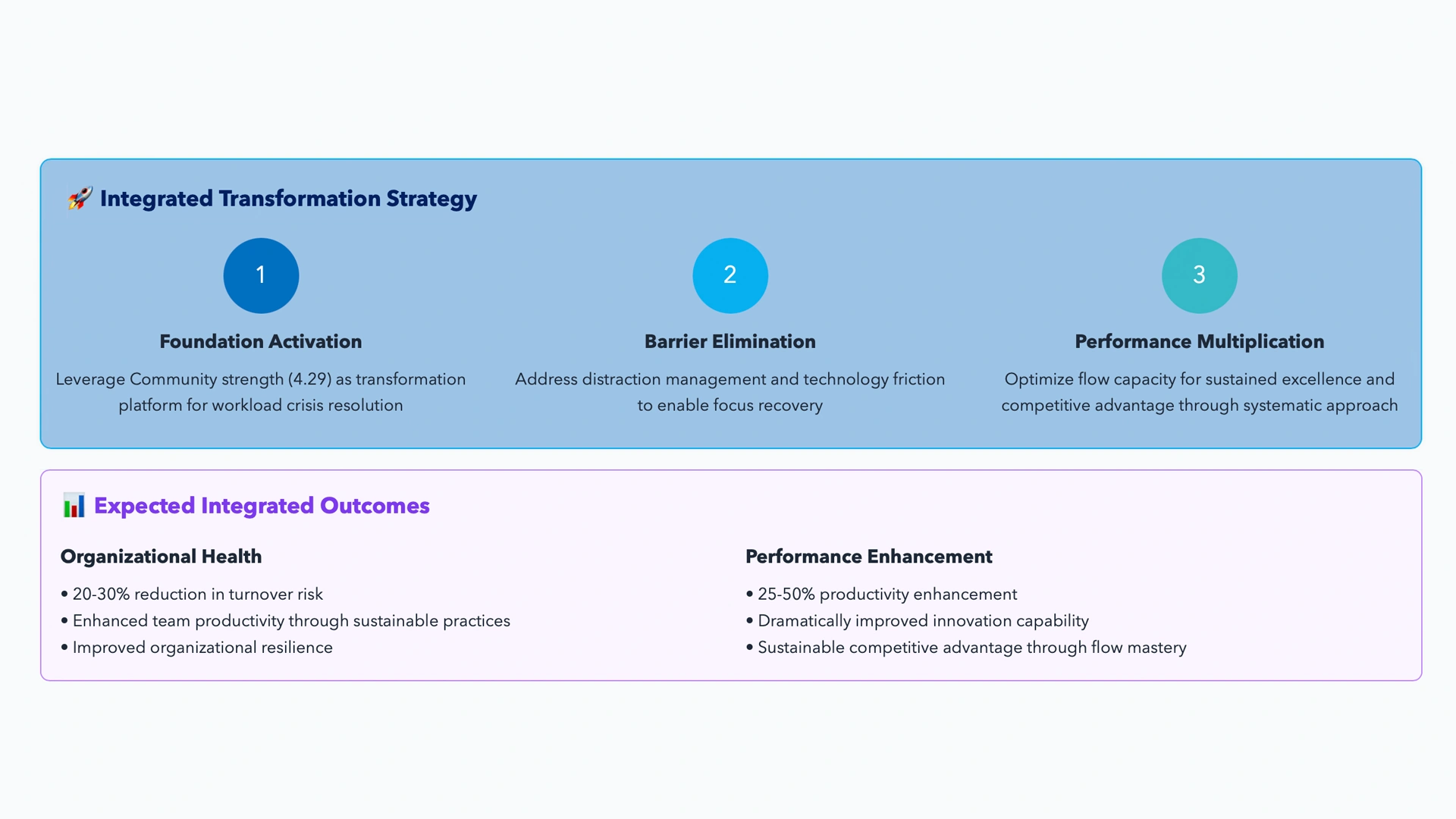 🚀 Integrated Transformation Strategy

1

Foundation Activation

Leverage Community strength (4.29) as transformation platform for workload crisis resolution

2

Barrier Elimination

Address distraction management and technology friction to enable focus recovery

3

Performance Multiplication

Optimize flow capacity for sustained excellence and competitive advantage through systematic approach

📊 Expected Integrated Outcomes

Organizational Health

• 20-30% reduction in turnover risk
• Enhanced team productivity through sustainable practices
• Improved organizational resilience

Performance Enhancement

• 25-50% productivity enhancement
• Dramatically improved innovation capability
• Sustainable competitive advantage through flow mastery